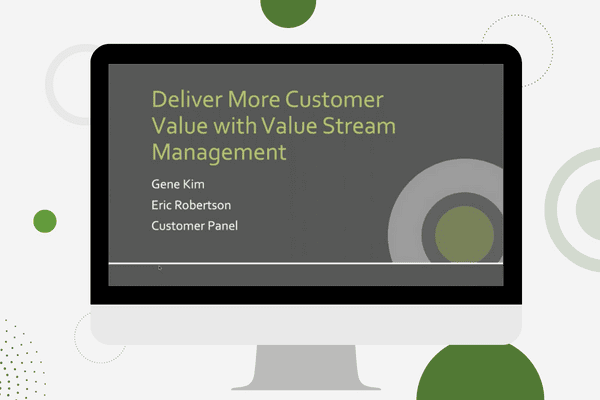 Deliver More Customer Value with Value Stream Management

Gene Kim

Eric Robertson

Customer Panel